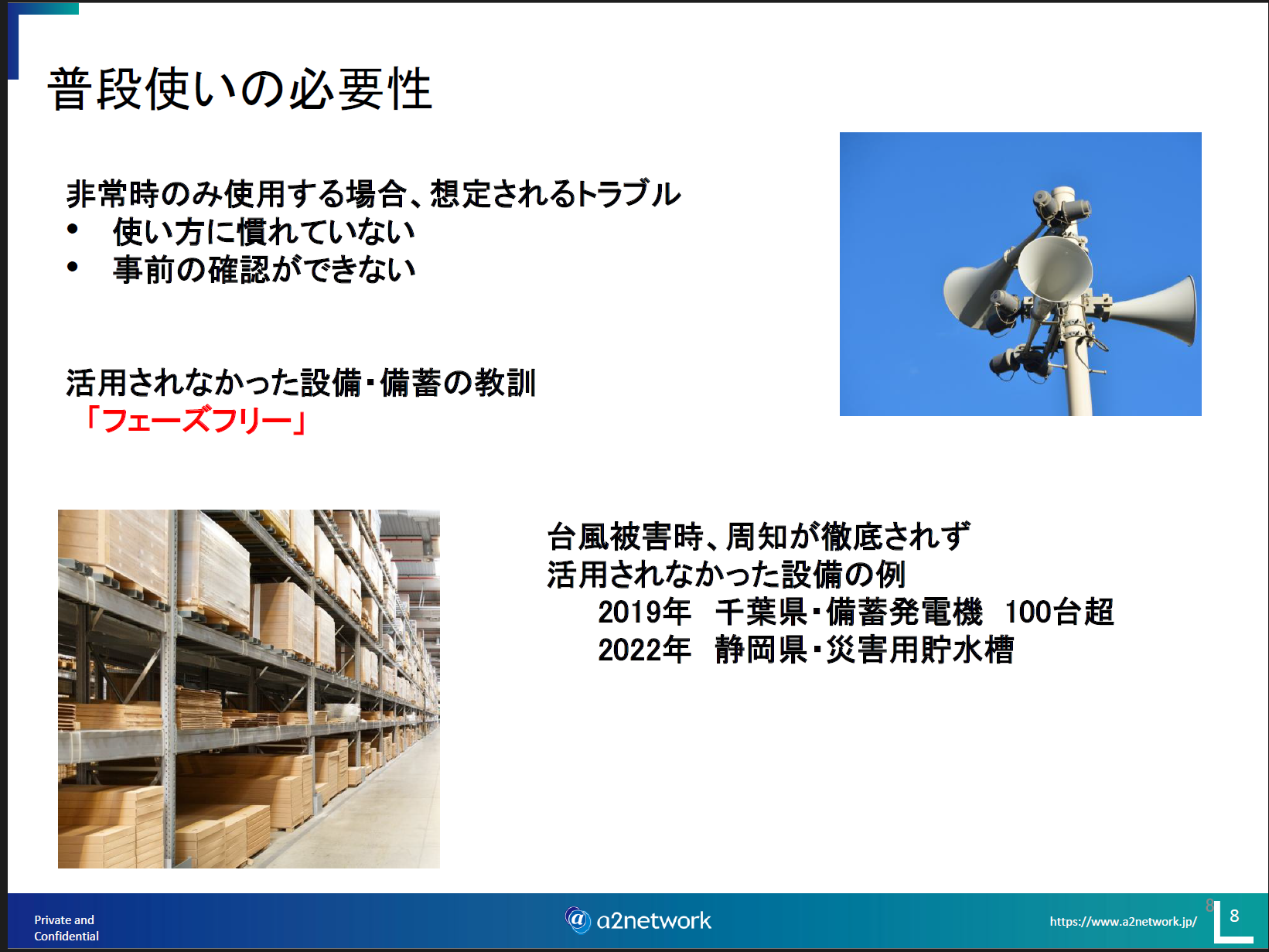 普段使いの必要性

非常時のみ使用する場合、想定されるトラブル
• 使い方に慣れていない
• 事前の確認ができない

活用されなかった設備・備蓄の教訓
「フェーズフリー」

台風被害時、周知が徹底されず
活用されなかった設備の例
2019年 千葉県・備蓄発電機 100台超
2022年 静岡県・災害用貯水槽

Private and Confidential

a2network

https://www.a2network.jp/

8

8